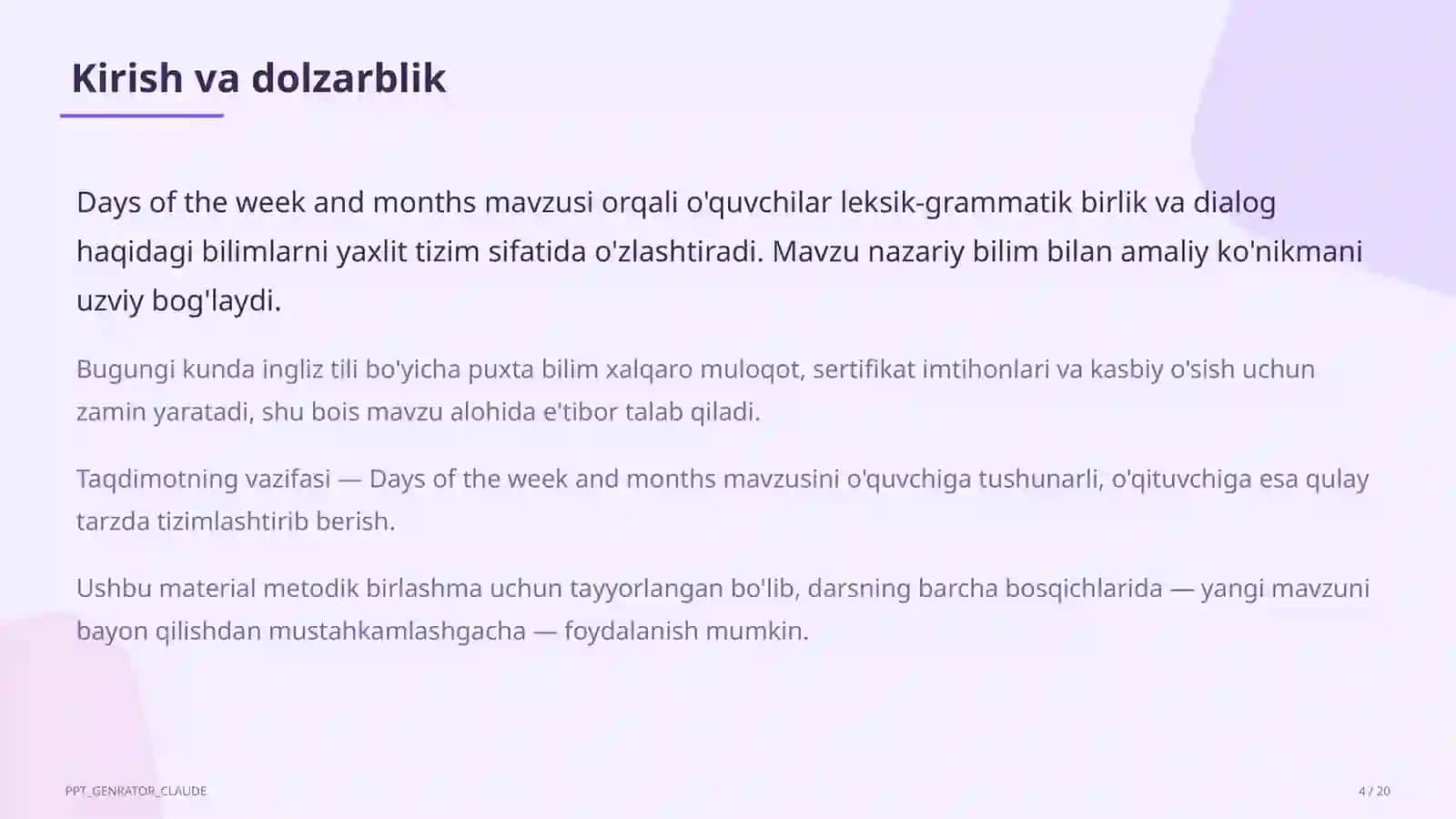 Kirish va dolzarblik

Days of the week and months mavzusi orqali o'quvchilar leksik-grammatik birlik va dialog haqidagi bilimlarni yaxlit tizim sifatida o'zlashtiradi. Mavzu nazariy bilim bilan amaliy ko'nikmani uzviy bog'laydi.

Bugungi kunda ingliz tili bo'yicha puxta bilim xalqaro muloqot, sertifikat imtihonlari va kasbiy o'sish uchun zamin yaratadi, shu bois mavzu alohida e'tibor talab qiladi.

Taqdimotning vazifasi — Days of the week and months mavzusini o'quvchiga tushunarli, o'qituvchiga esa qulay tarzda tizimlashtirib berish.

Ushbu material metodik birlashma uchun tayyorlangan bo'lib, darsning barcha bosqichlarida — yangi mavzuni bayon qilishdan mustahkamlashgacha — foydalanish mumkin.

PPT_GENRATOR_CLAUDE

4 / 20